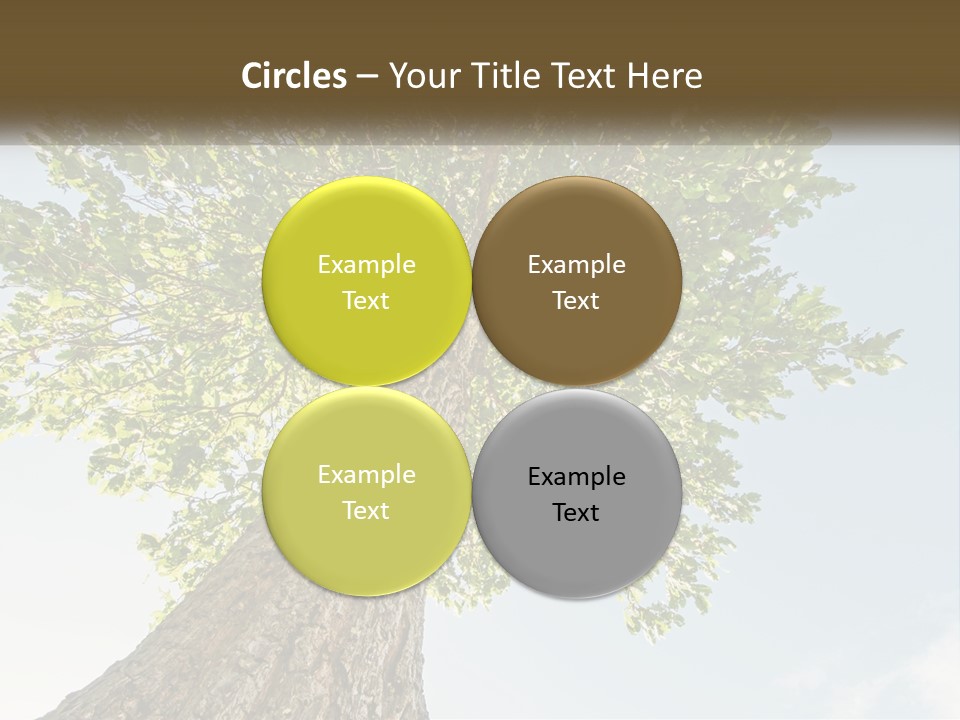 Circles – Your Title Text Here

Example Text

Example Text

Example Text

Example Text